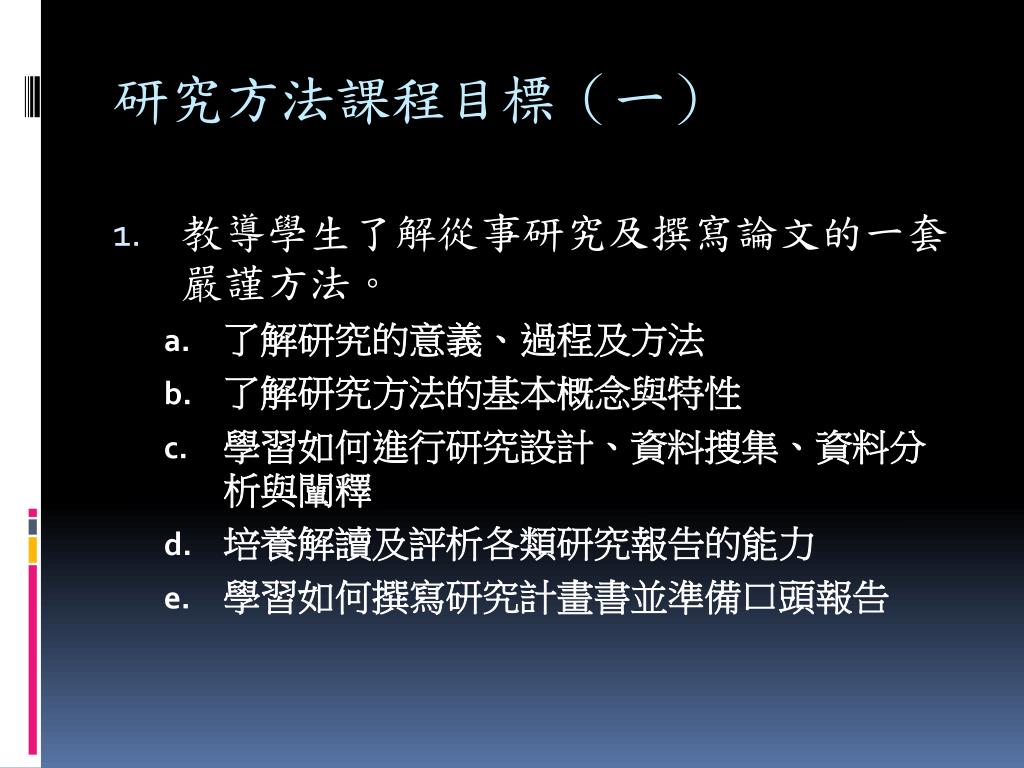 研究方法課程目標（一）

1. 教導學生了解從事研究及撰寫論文的一套嚴謹方法。

a. 了解研究的意義、過程及方法
b. 了解研究方法的基本概念與特性
c. 學習如何進行研究設計、資料搜集、資料分析與闡釋
d. 培養解讀及評析各類研究報告的能力
e. 學習如何撰寫研究計畫書並準備口頭報告